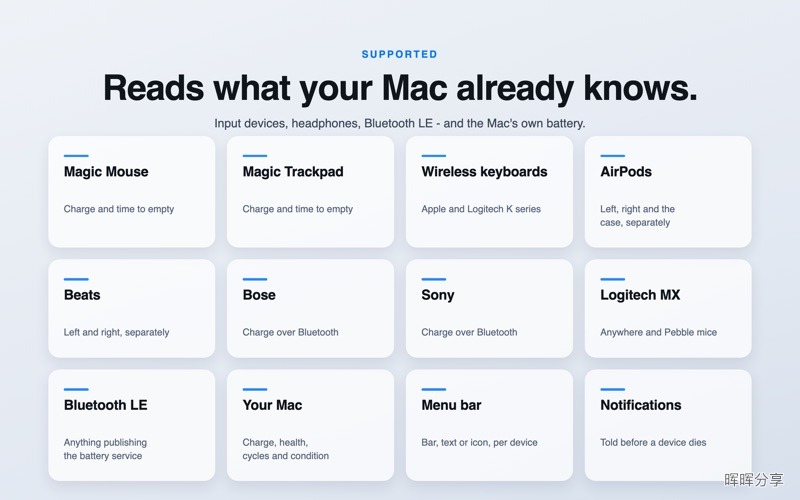 SUPPORTED

Reads what your Mac already knows.

Input devices, headphones, Bluetooth LE - and the Mac's own battery.

Magic Mouse

Charge and time to empty

Magic Trackpad

Charge and time to empty

Wireless keyboards

Apple and Logitech K series

AirPods

Left, right and the case, separately

Beats

Left and right, separately

Bose

Charge over Bluetooth

Sony

Charge over Bluetooth

Logitech MX

Anywhere and Pebble mice

Bluetooth LE

Anything publishing the battery service

Your Mac

Charge, health, cycles and condition

Menu bar

Bar, text or icon, per device

Notifications

Told before a device dies

晖晖分享